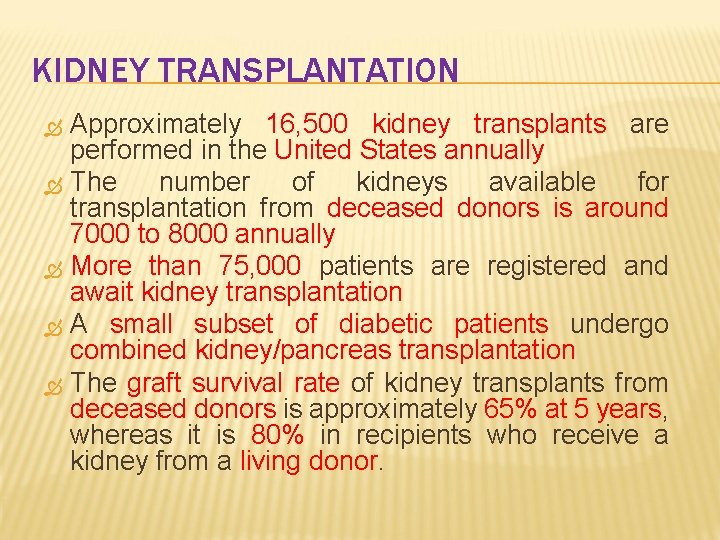 KIDNEY TRANSPLANTATION

Approximately 16,500 kidney transplants are performed in the United States annually

The number of kidneys available for transplantation from deceased donors is around 7000 to 8000 annually

More than 75,000 patients are registered and await kidney transplantation

A small subset of diabetic patients undergo combined kidney/pancreas transplantation

The graft survival rate of kidney transplants from deceased donors is approximately 65% at 5 years, whereas it is 80% in recipients who receive a kidney from a living donor.